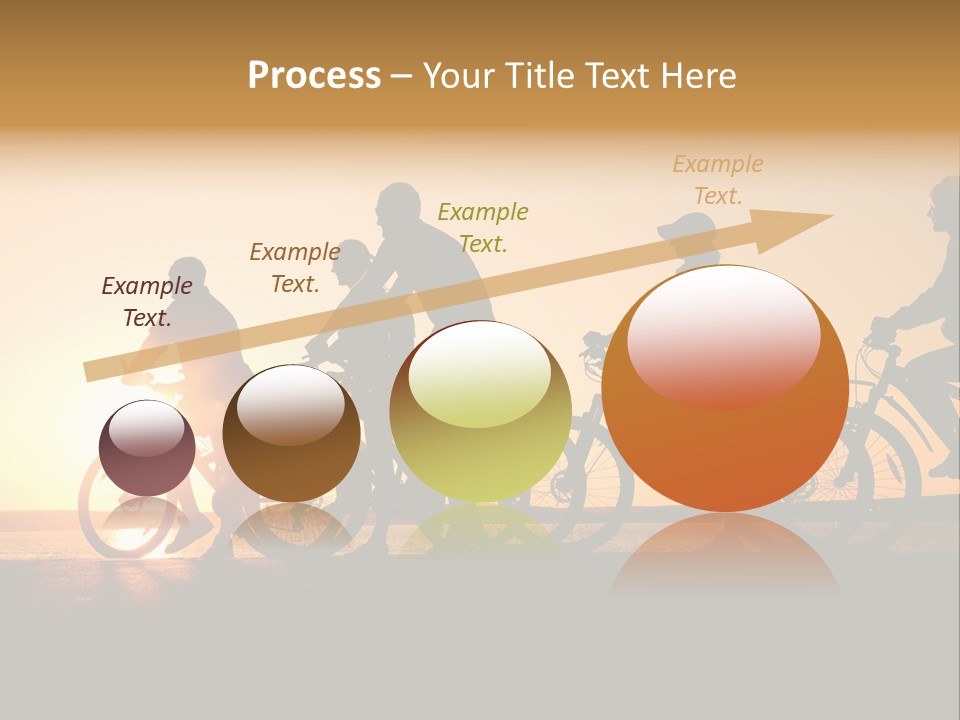 Process – Your Title Text Here

Example Text.

Example Text.

Example Text.

Example Text.